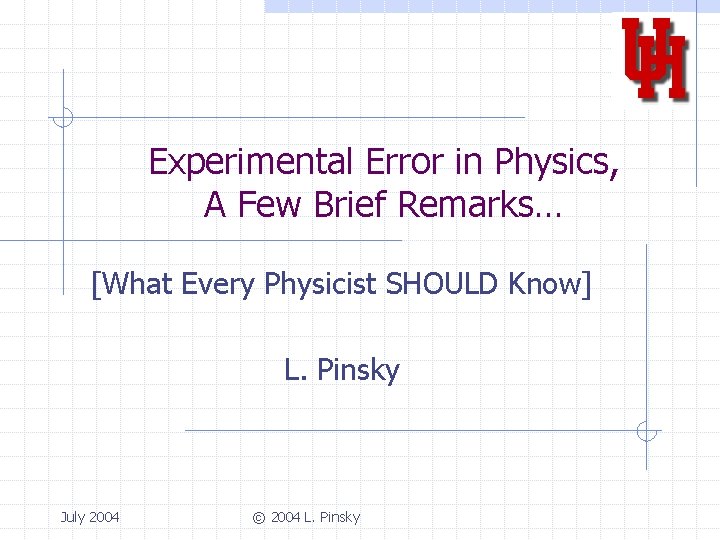 UH

Experimental Error in Physics, A Few Brief Remarks…

[What Every Physicist SHOULD Know]

L. Pinsky

July 2004

© 2004 L. Pinsky